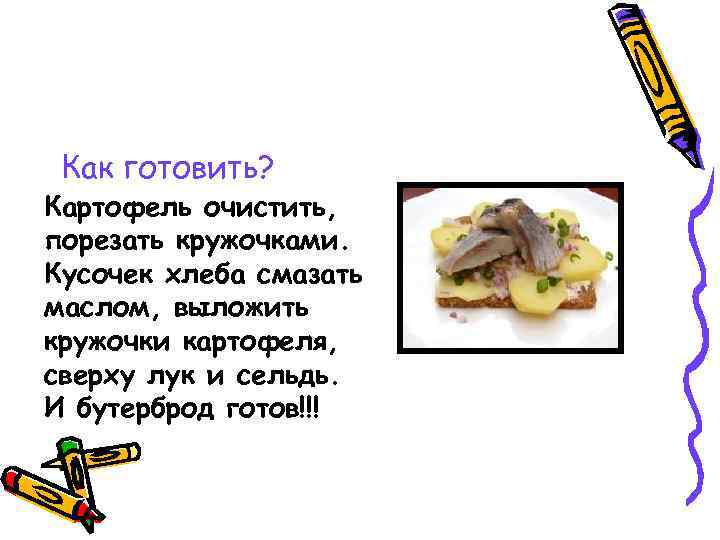 Как готовить?

Картофель очистить, порезать кружочками. Кусочек хлеба смазать маслом, выложить кружочки картофеля, сверху лук и сельдь. И бутерброд готов!!!